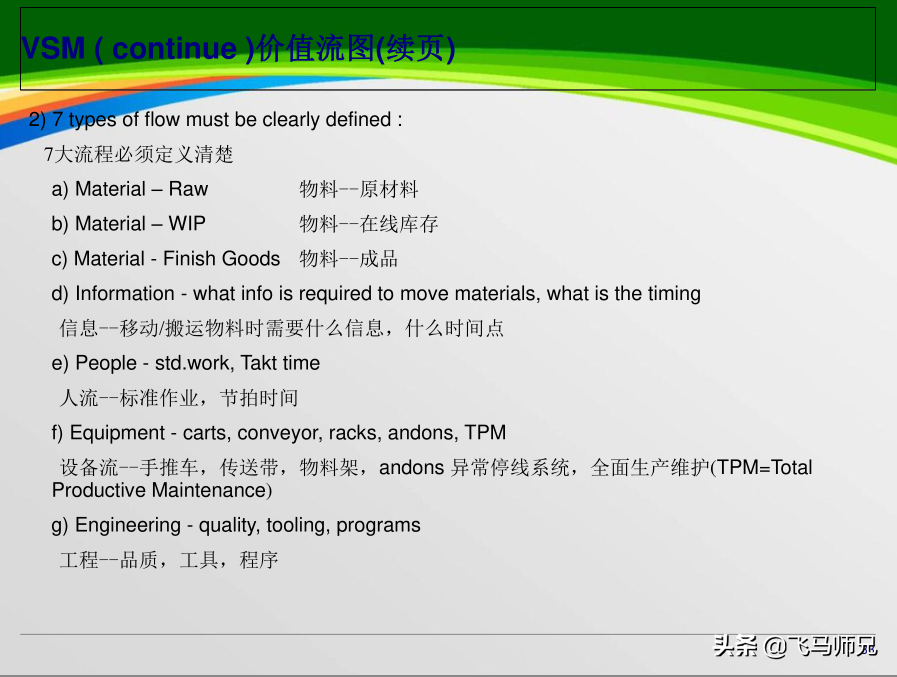 VSM ( continue )价值流图(续页)

2) 7 types of flow must be clearly defined :

7大流程必须定义清楚

a) Material – Raw 物料--原材料

b) Material – WIP 物料--在线库存

c) Material - Finish Goods 物料--成品

d) Information - what info is required to move materials, what is the timing

信息--移动/搬运物料时需要什么信息，什么时间点

e) People - std.work, Takt time

人流--标准作业，节拍时间

f) Equipment - carts, conveyor, racks, andons, TPM

设备流--手推车，传送带，物料架，andons 异常停线系统，全面生产维护(TPM=Total Productive Maintenance)

g) Engineering - quality, tooling, programs

工程--品质，工具，程序

头条 @飞马师兄